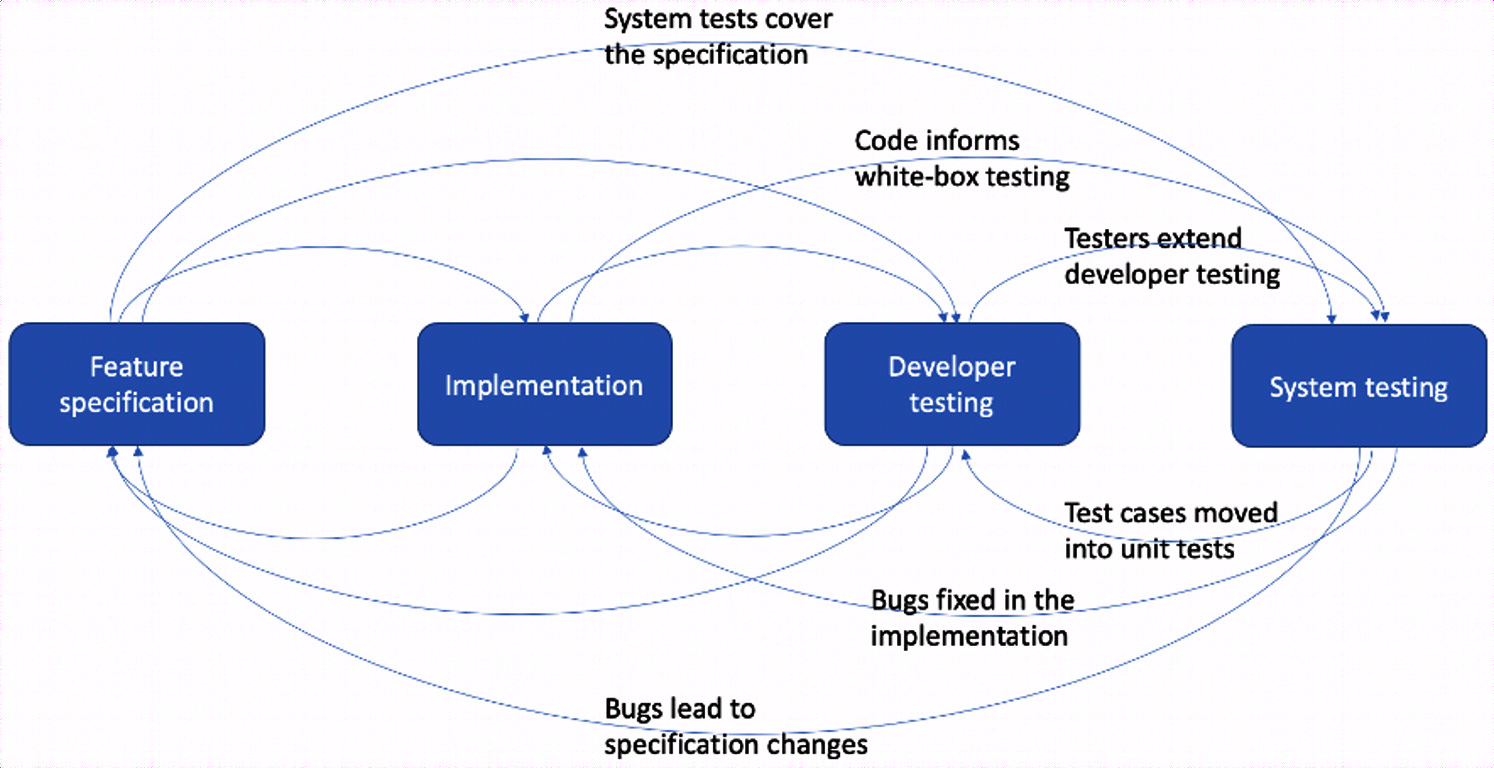 System tests cover the specification

Code informs white-box testing

Testers extend developer testing

Feature specification

Implementation

Developer testing

System testing

Test cases moved into unit tests

Bugs fixed in the implementation

Bugs lead to specification changes